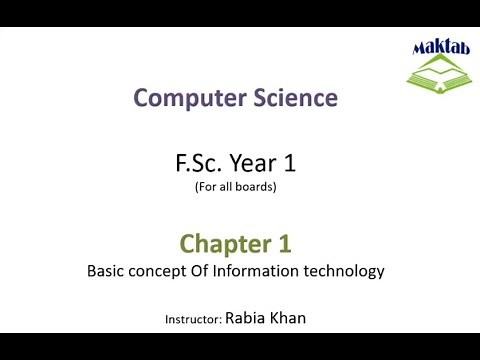 Maktab

Computer Science

F.Sc. Year 1
(For all boards)

Chapter 1
Basic concept Of Information technology

Instructor: Rabia Khan